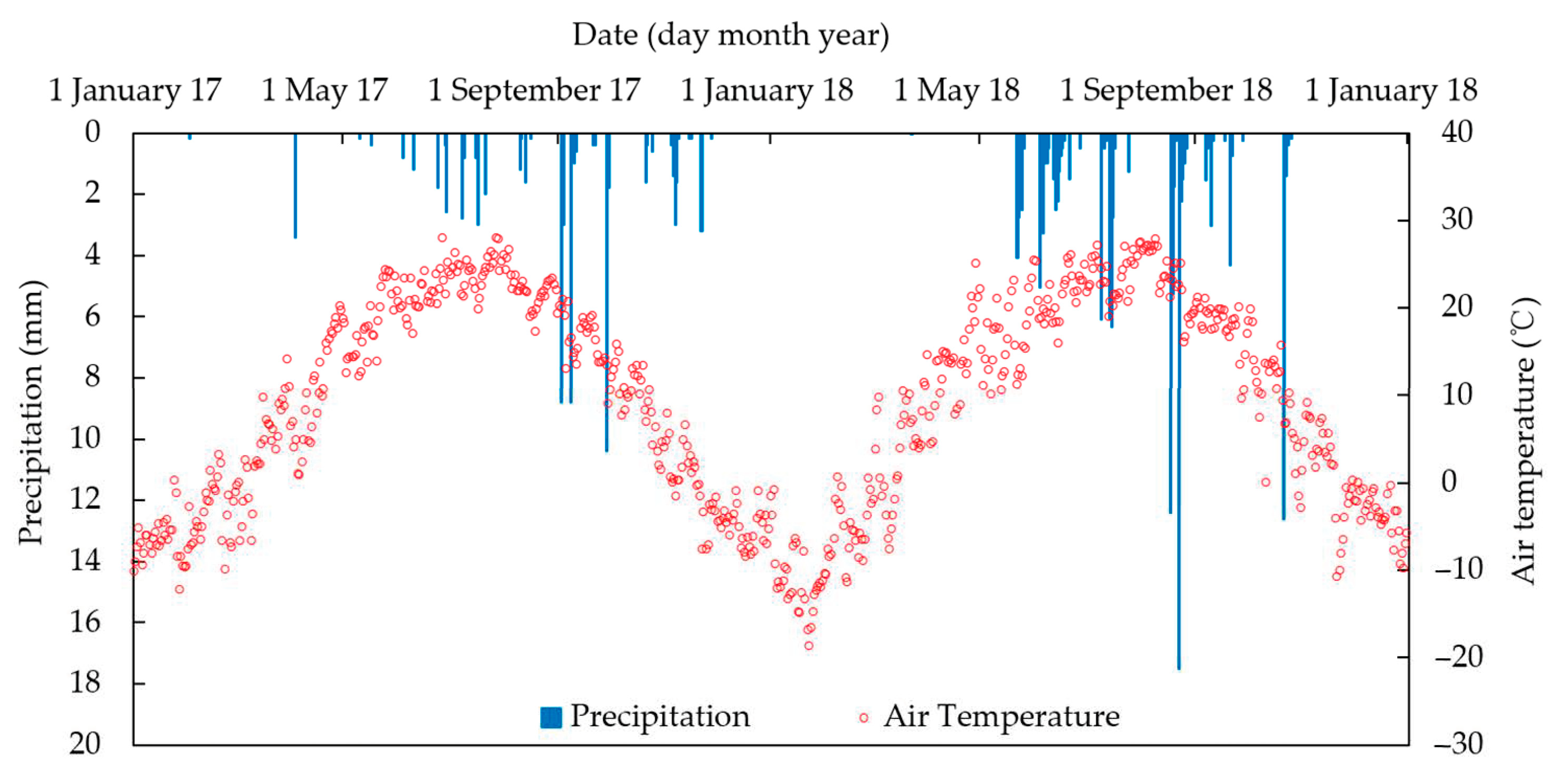 Date (day month year)

1 January 17 1 May 17 1 September 17 1 January 18 1 May 18 1 September 18 1 January 18

Precipitation (mm)

0
2
4
6
8
10
12
14
16
18
20

Air temperature (°C)

40
30
20
10
0
−10
−20
−30

Precipitation Air Temperature